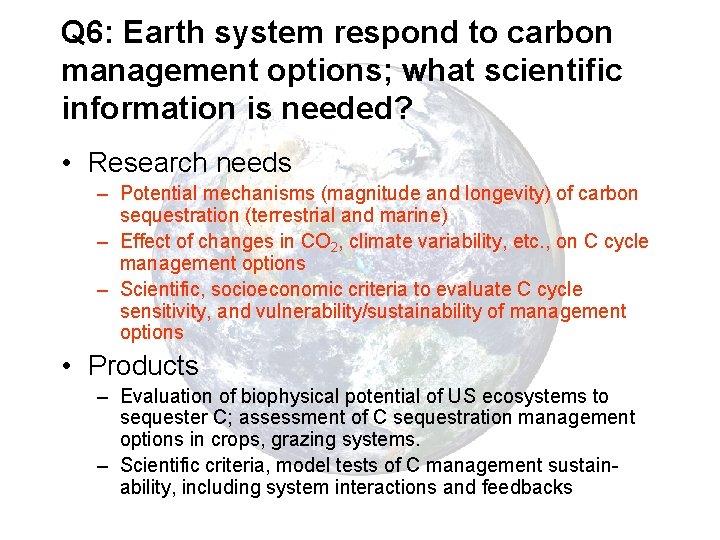 Q6: Earth system respond to carbon management options; what scientific information is needed?

• Research needs
– Potential mechanisms (magnitude and longevity) of carbon sequestration (terrestrial and marine)
– Effect of changes in $CO_2$, climate variability, etc., on C cycle management options
– Scientific, socioeconomic criteria to evaluate C cycle sensitivity, and vulnerability/sustainability of management options

• Products
– Evaluation of biophysical potential of US ecosystems to sequester C; assessment of C sequestration management options in crops, grazing systems.
– Scientific criteria, model tests of C management sustainability, including system interactions and feedbacks